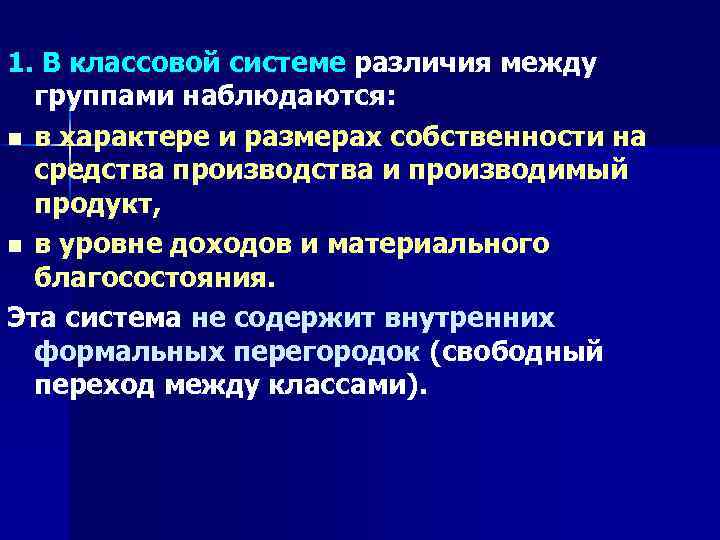 1. В классовой системе различия между группами наблюдаются:

■ в характере и размерах собственности на средства производства и производимый продукт,

■ в уровне доходов и материального благосостояния.

Эта система не содержит внутренних формальных перегородок (свободный переход между классами).